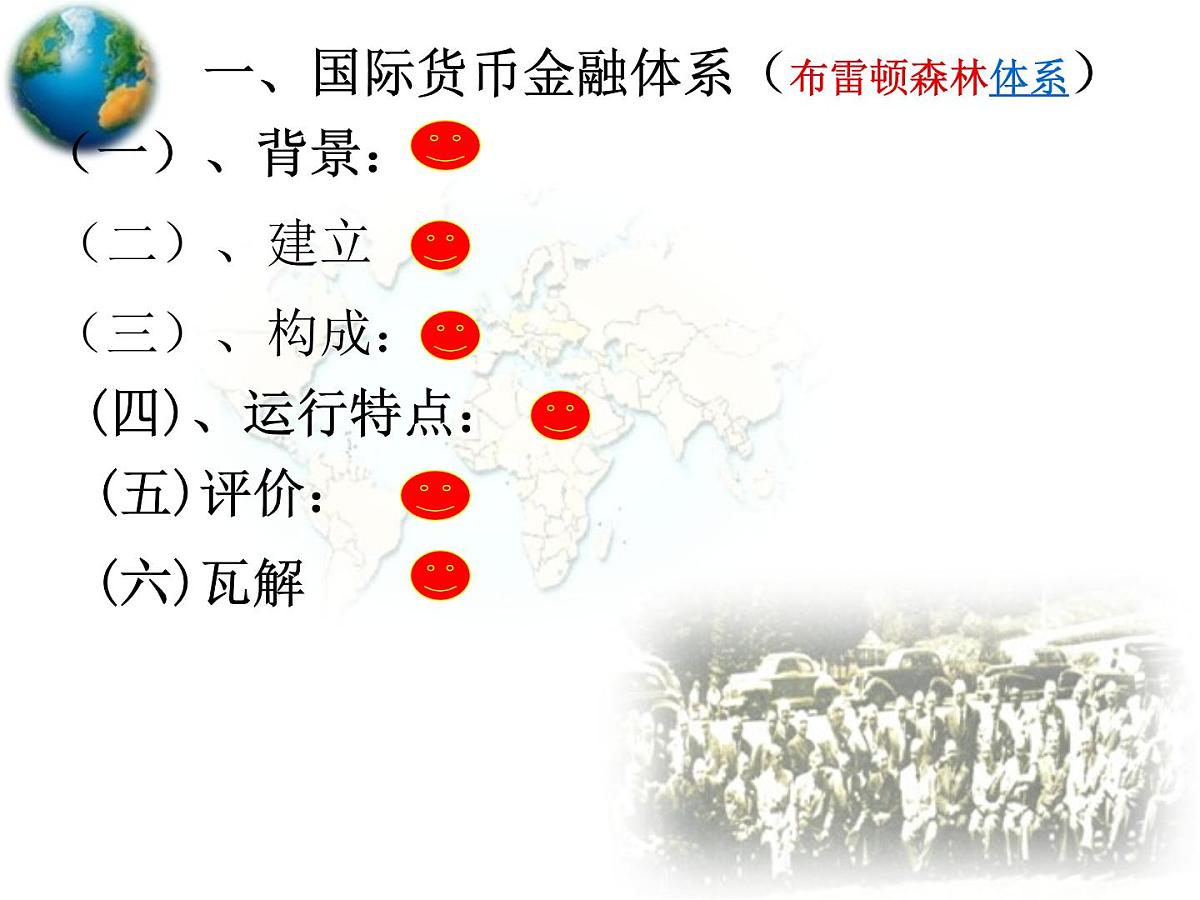 一、国际货币金融体系（布雷顿森林体系）

（一）、背景：

（二）、建立

（三）、构成：

(四)、运行特点：

(五)评价：

(六)瓦解